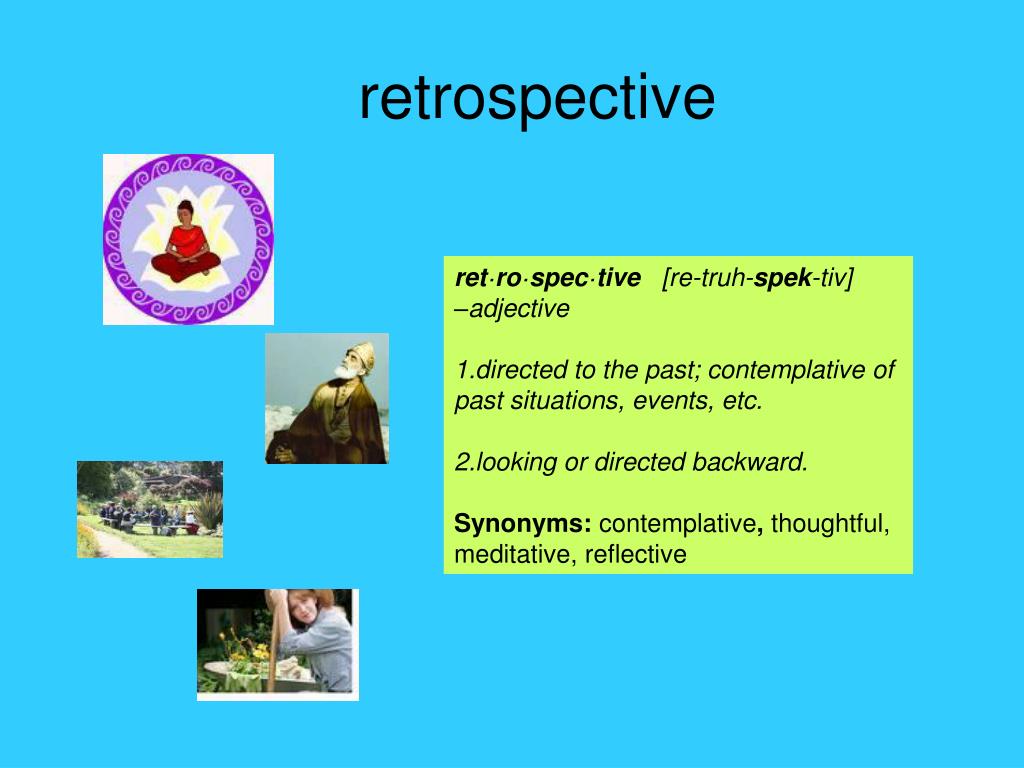 retrospective

ret·ro·spec·tive [re-truh-spek-tiv]
–adjective

1.directed to the past; contemplative of past situations, events, etc.

2.looking or directed backward.

Synonyms: contemplative, thoughtful, meditative, reflective